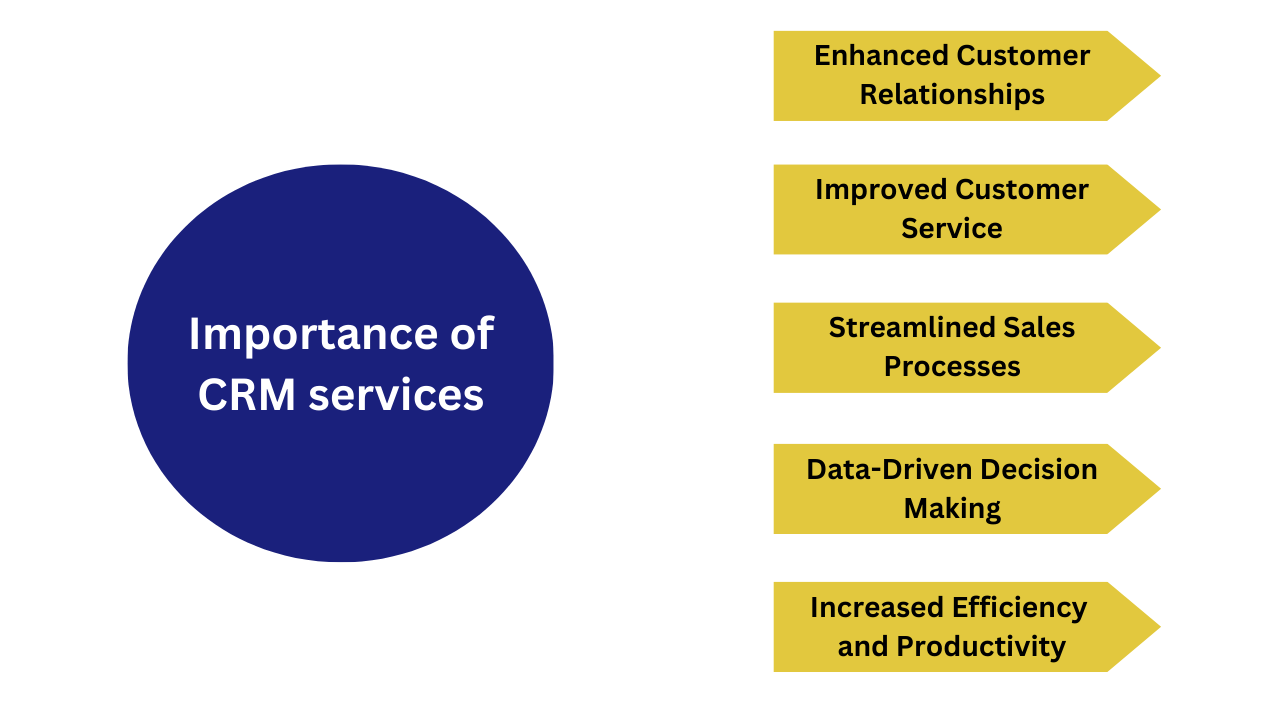 Importance of CRM services

Enhanced Customer Relationships

Improved Customer Service

Streamlined Sales Processes

Data-Driven Decision Making

Increased Efficiency and Productivity